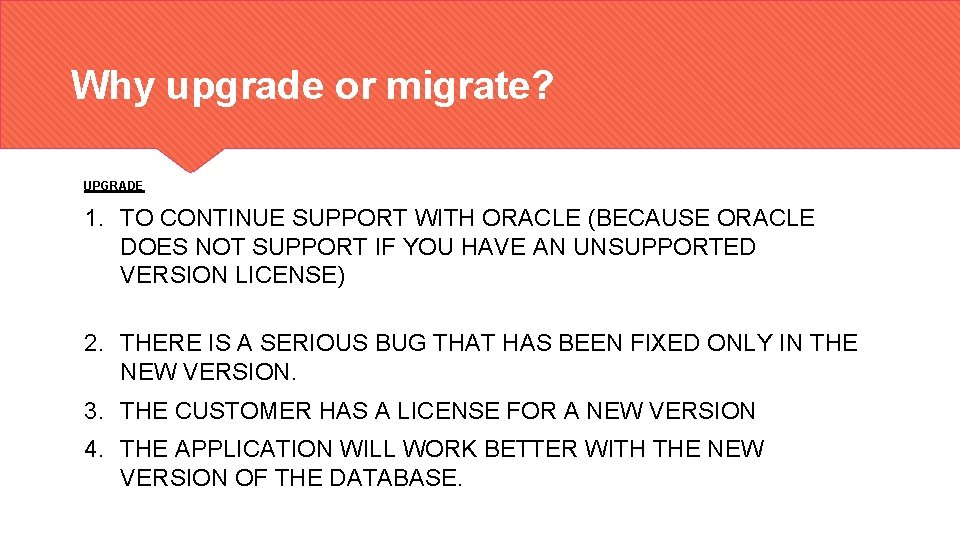 Why upgrade or migrate?

UPGRADE

1. TO CONTINUE SUPPORT WITH ORACLE (BECAUSE ORACLE DOES NOT SUPPORT IF YOU HAVE AN UNSUPPORTED VERSION LICENSE)

2. THERE IS A SERIOUS BUG THAT HAS BEEN FIXED ONLY IN THE NEW VERSION.

3. THE CUSTOMER HAS A LICENSE FOR A NEW VERSION

4. THE APPLICATION WILL WORK BETTER WITH THE NEW VERSION OF THE DATABASE.